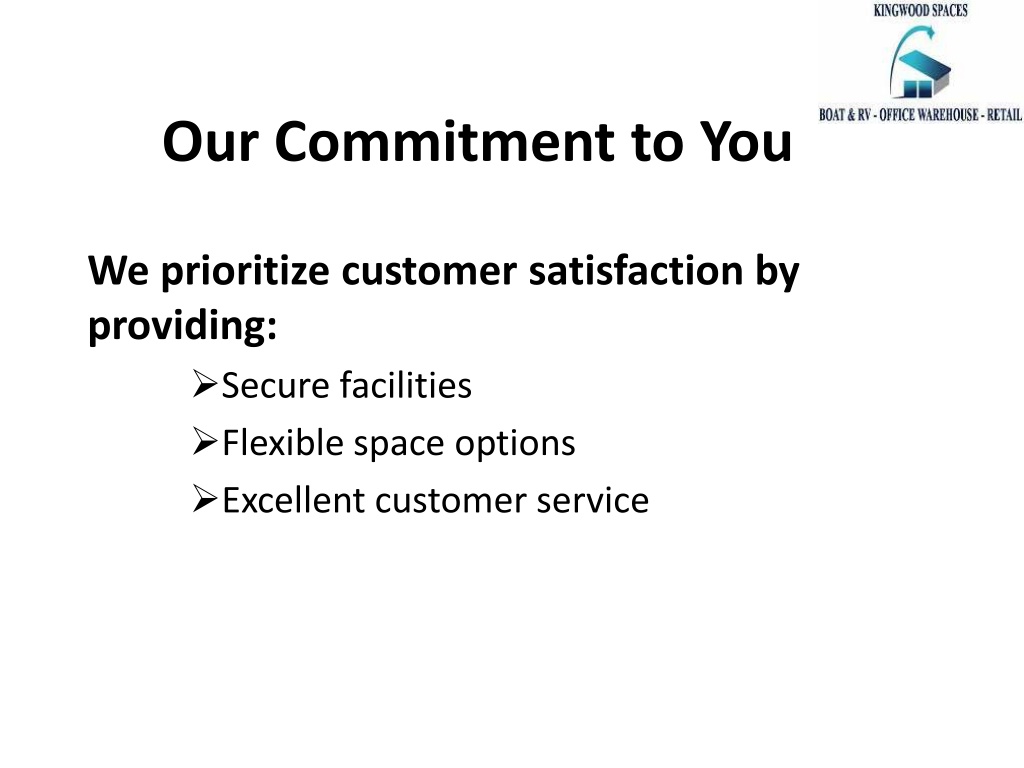 KINGWOOD SPACES

BOAT & RV - OFFICE WAREHOUSE - RETAIL

Our Commitment to You

We prioritize customer satisfaction by providing:

➢Secure facilities
➢Flexible space options
➢Excellent customer service